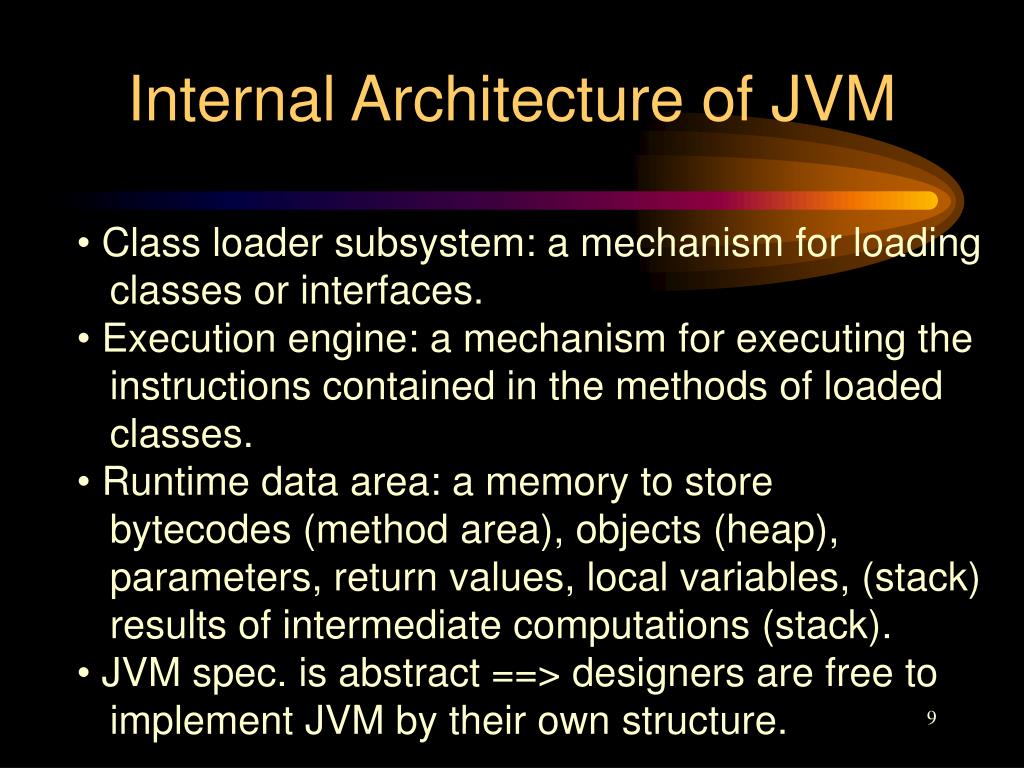 Internal Architecture of JVM

• Class loader subsystem: a mechanism for loading classes or interfaces.

• Execution engine: a mechanism for executing the instructions contained in the methods of loaded classes.

• Runtime data area: a memory to store bytecodes (method area), objects (heap), parameters, return values, local variables, (stack) results of intermediate computations (stack).

• JVM spec. is abstract ==> designers are free to implement JVM by their own structure.

9